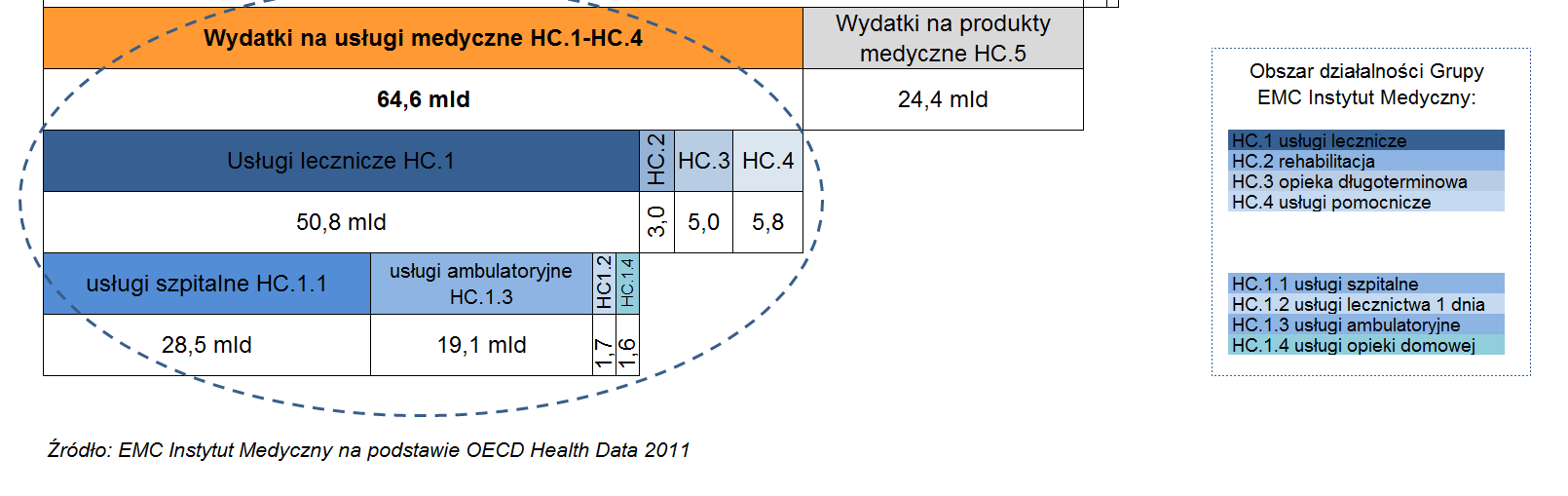 Wydatki na usługi medyczne HC.1-HC.4

Wydatki na produkty medyczne HC.5

64,6 mld

24,4 mld

Usługi lecznicze HC.1

HC.2

HC.3

HC.4

50,8 mld

3,0

5,0

5,8

usługi szpitalne HC.1.1

usługi ambulatoryjne HC.1.3

HC1.2

HC.1.4

28,5 mld

19,1 mld

1,7

1,6

Obszar działalności Grupy EMC Instytut Medyczny:

HC.1 usługi lecznicze
HC.2 rehabilitacja
HC.3 opieka długoterminowa
HC.4 usługi pomocnicze

HC.1.1 usługi szpitalne
HC.1.2 usługi lecznictwa 1 dnia
HC.1.3 usługi ambulatoryjne
HC.1.4 usługi opieki domowej

Źródło: EMC Instytut Medyczny na podstawie OECD Health Data 2011